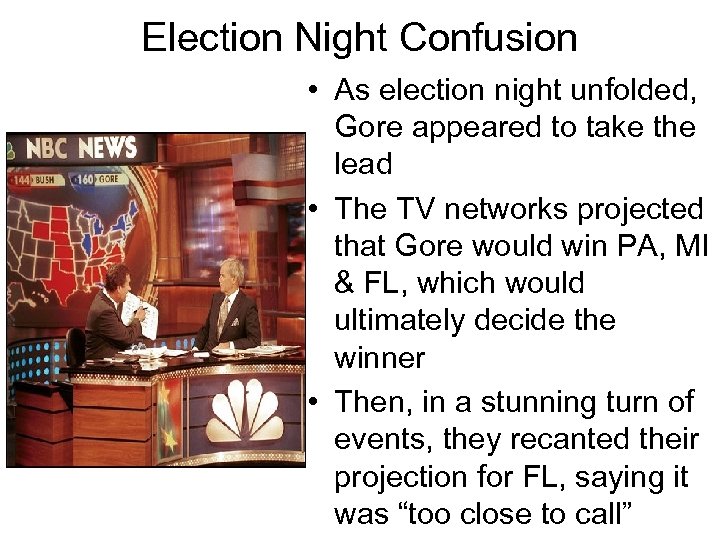 Election Night Confusion

NBC NEWS

144 BUSH

160 GORE

• As election night unfolded, Gore appeared to take the lead

• The TV networks projected that Gore would win PA, MI & FL, which would ultimately decide the winner

• Then, in a stunning turn of events, they recanted their projection for FL, saying it was “too close to call”